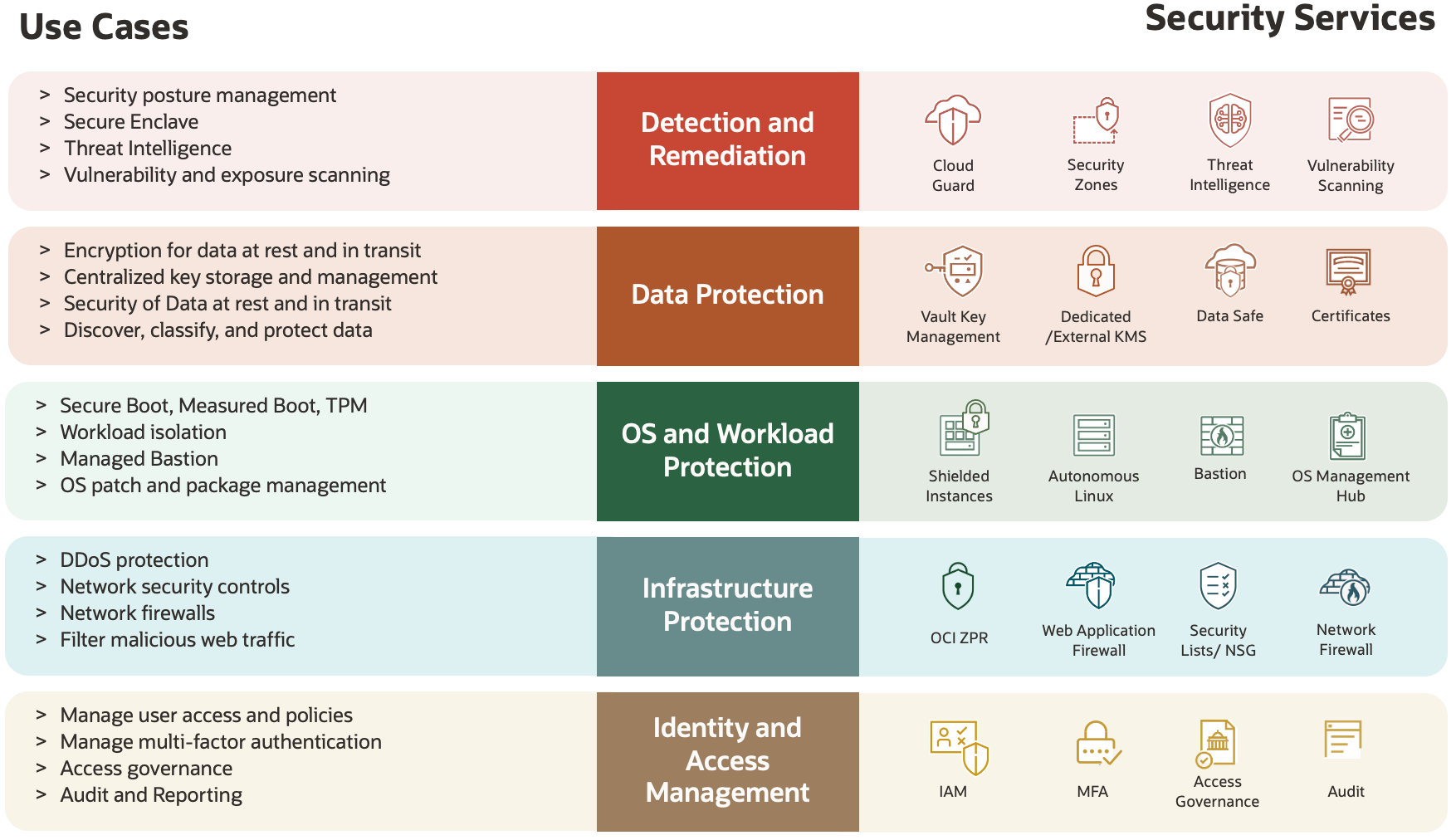 Use Cases

Security Services

> Security posture management
> Secure Enclave
> Threat Intelligence
> Vulnerability and exposure scanning

Detection and Remediation

Cloud Guard

Security Zones

Threat Intelligence

Vulnerability Scanning

> Encryption for data at rest and in transit
> Centralized key storage and management
> Security of Data at rest and in transit
> Discover, classify, and protect data

Data Protection

Vault Key Management

Dedicated /External KMS

Data Safe

Certificates

> Secure Boot, Measured Boot, TPM
> Workload isolation
> Managed Bastion
> OS patch and package management

OS and Workload Protection

Shielded Instances

Autonomous Linux

Bastion

OS Management Hub

> DDoS protection
> Network security controls
> Network firewalls
> Filter malicious web traffic

Infrastructure Protection

OCI ZPR

Web Application Firewall

Security Lists/ NSG

Network Firewall

> Manage user access and policies
> Manage multi-factor authentication
> Access governance
> Audit and Reporting

Identity and Access Management

IAM

MFA

Access Governance

Audit